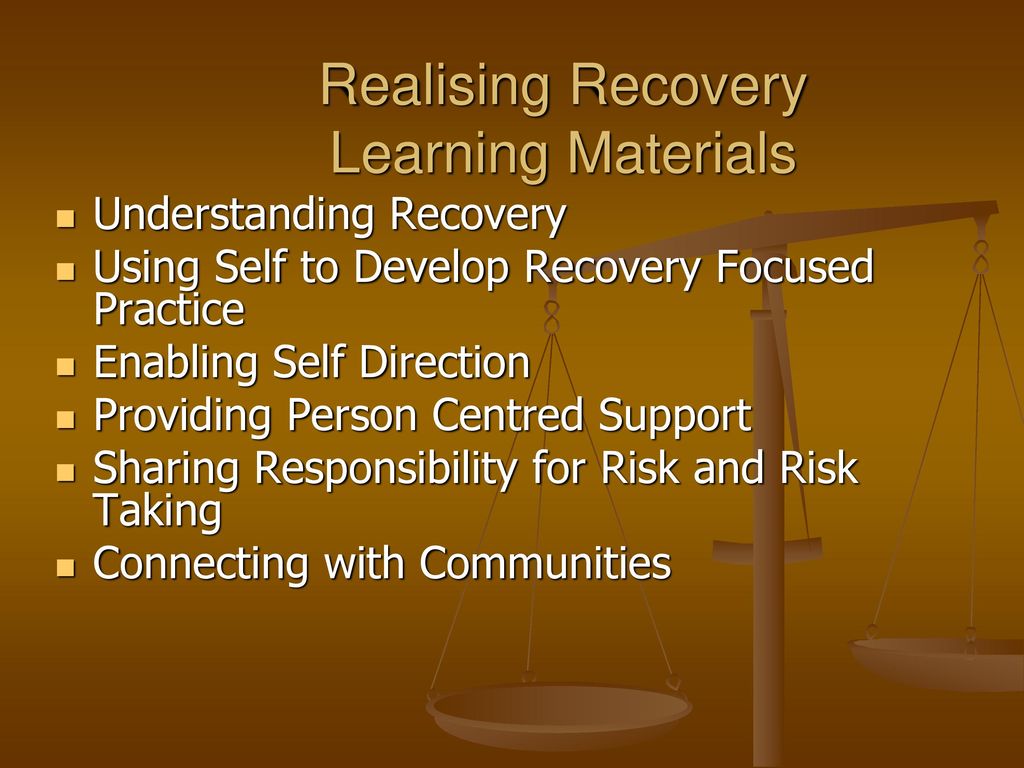 Realising Recovery
Learning Materials

- Understanding Recovery
- Using Self to Develop Recovery Focused Practice
- Enabling Self Direction
- Providing Person Centred Support
- Sharing Responsibility for Risk and Risk Taking
- Connecting with Communities